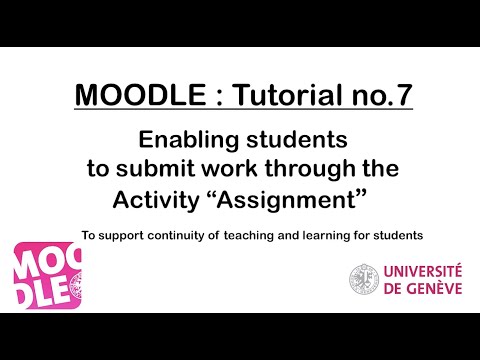 MOODLE : Tutorial no.7

Enabling students to submit work through the Activity “Assignment”

To support continuity of teaching and learning for students

MOO
DLE

UNIVERSITÉ
DE GENÈVE